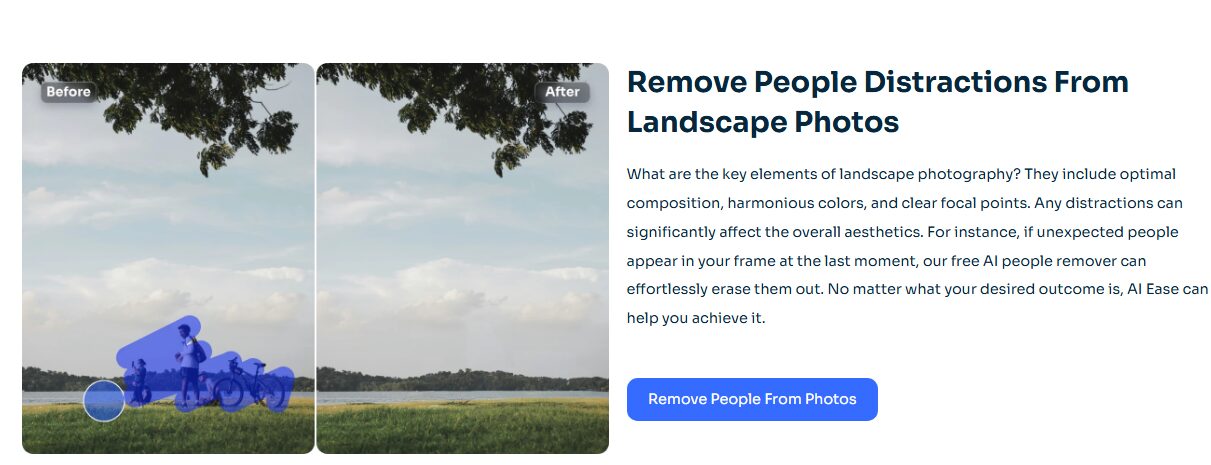 Before

After

Remove People Distractions From Landscape Photos

What are the key elements of landscape photography? They include optimal composition, harmonious colors, and clear focal points. Any distractions can significantly affect the overall aesthetics. For instance, if unexpected people appear in your frame at the last moment, our free AI people remover can effortlessly erase them out. No matter what your desired outcome is, AI Ease can help you achieve it.

Remove People From Photos